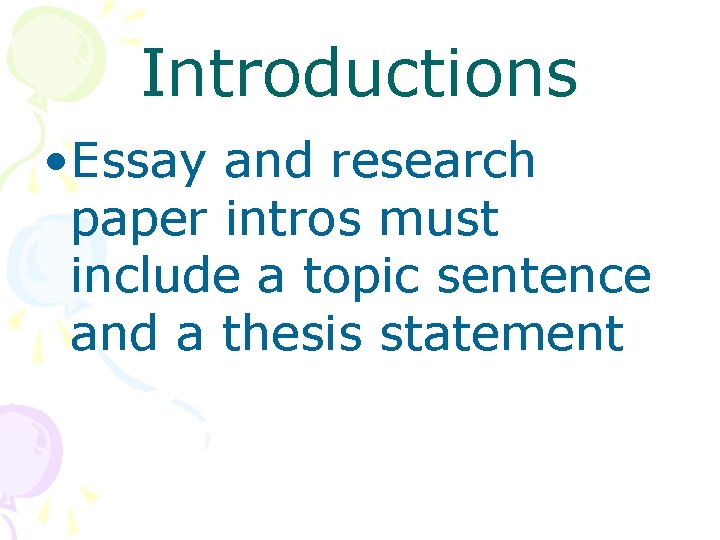 Introductions

•Essay and research paper intros must include a topic sentence and a thesis statement